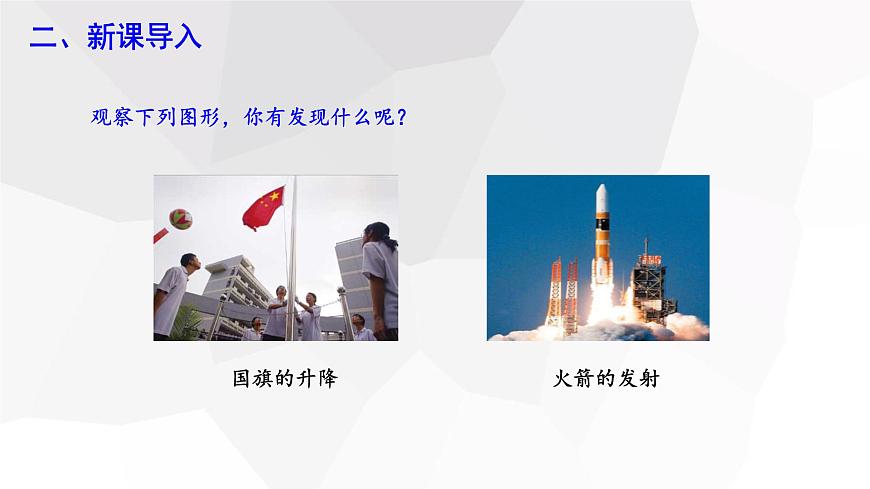 二、新课导入

观察下列图形，你有发现什么呢？

国旗的升降

火箭的发射